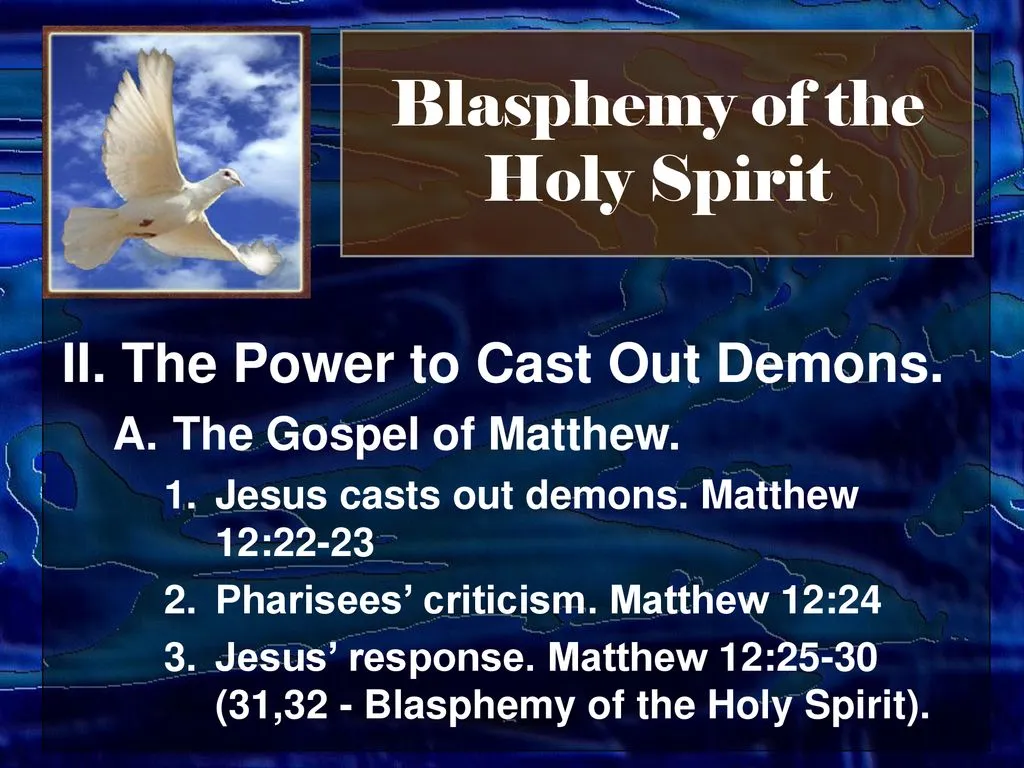 Blasphemy of the Holy Spirit

II. The Power to Cast Out Demons.

A. The Gospel of Matthew.

1. Jesus casts out demons. Matthew 12:22-23

2. Pharisees’ criticism. Matthew 12:24

3. Jesus’ response. Matthew 12:25-30 (31,32 - Blasphemy of the Holy Spirit).